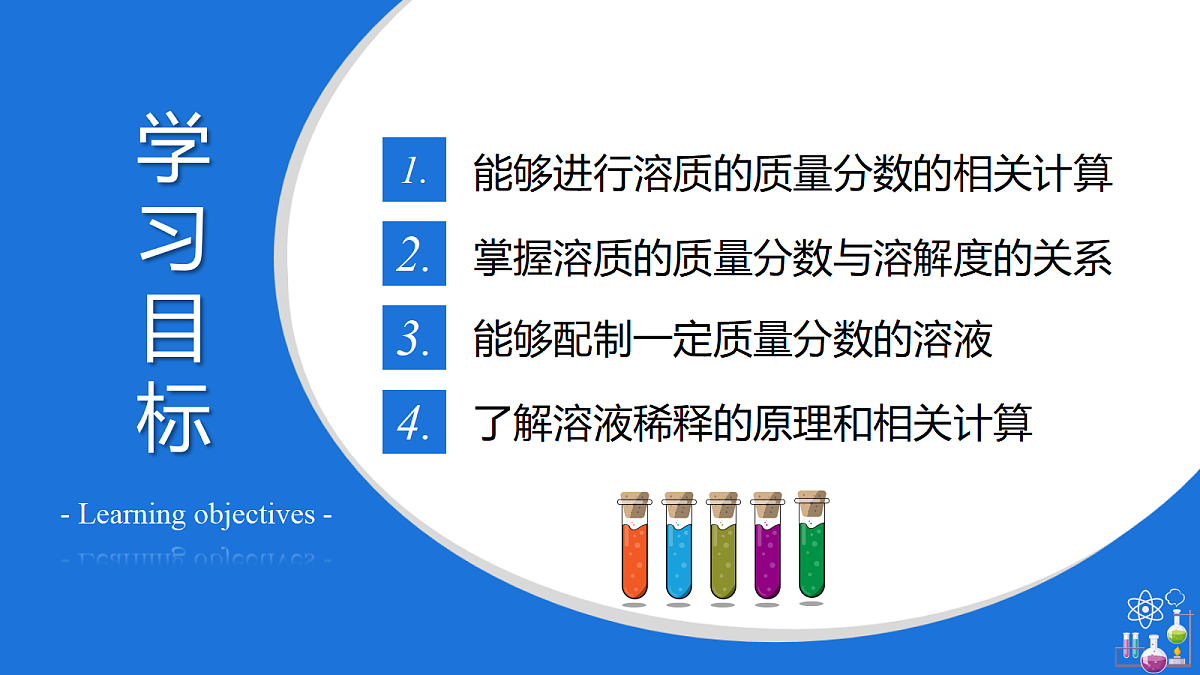 学习目标

- Learning objectives -

1. 能够进行溶质的质量分数的相关计算

2. 掌握溶质的质量分数与溶解度的关系

3. 能够配制一定质量分数的溶液

4. 了解溶液稀释的原理和相关计算